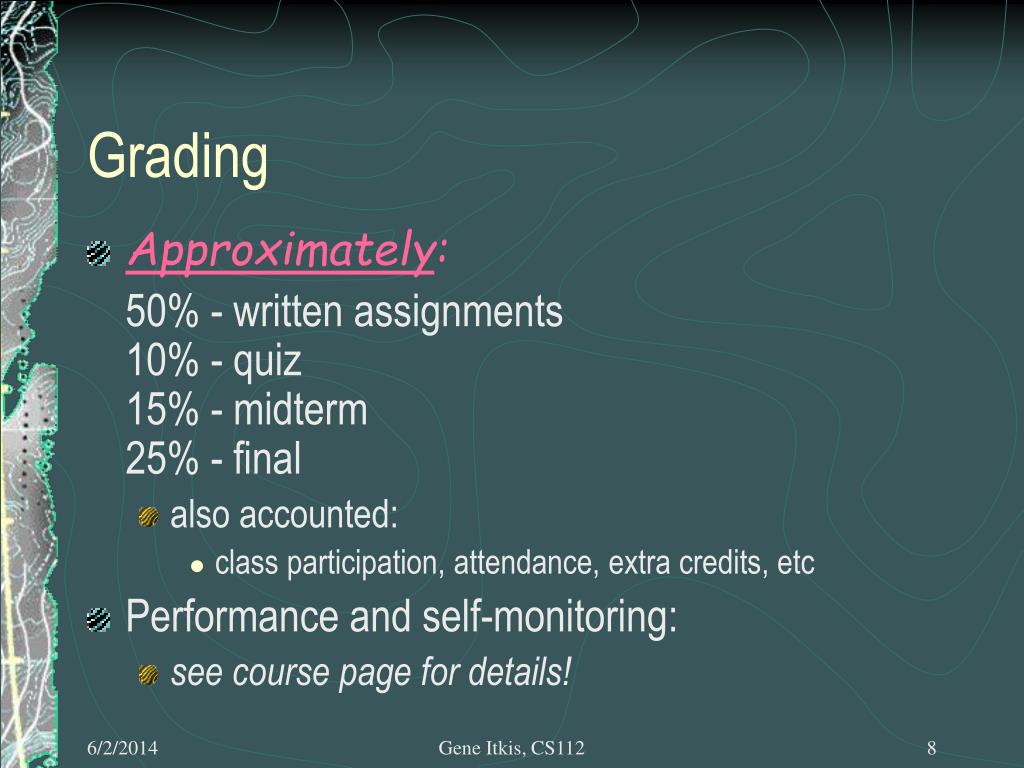 Grading

Approximately:
50% - written assignments
10% - quiz
15% - midterm
25% - final

also accounted:

class participation, attendance, extra credits, etc

Performance and self-monitoring:

see course page for details!

6/2/2014 Gene Itkis, CS112 8